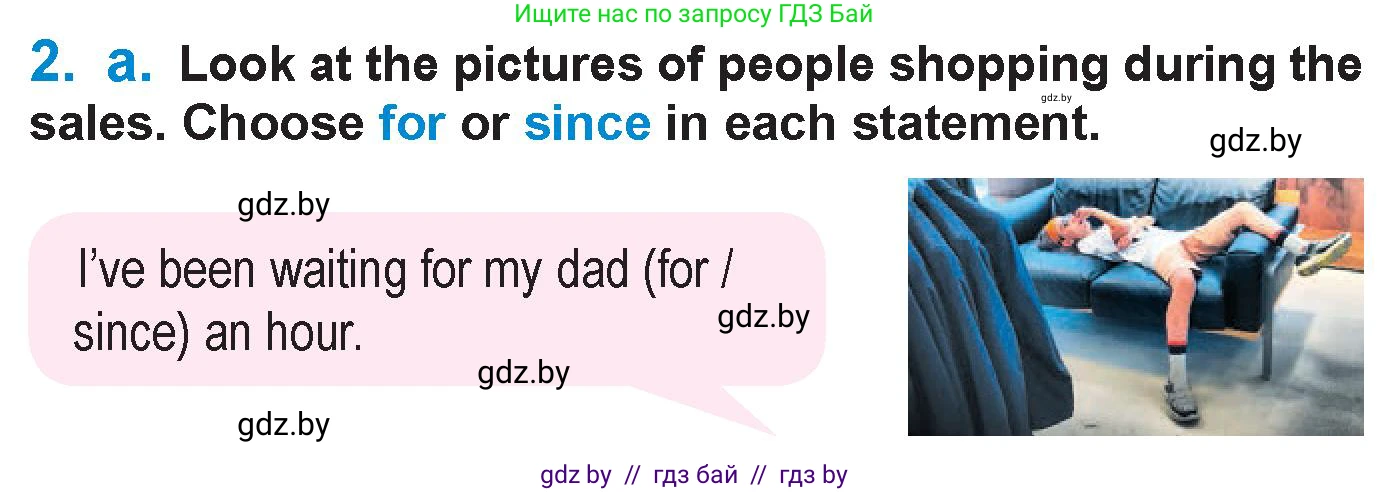 Ищите нас по запросу ГДЗ Бай

2. a. Look at the pictures of people shopping during the sales. Choose for or since in each statement.

gdz.by

gdz.by

gdz.by

I've been waiting for my dad (for / since) an hour.

gdz.by

gdz.by

gdz.by

gdz by // гдз бай // гдз by